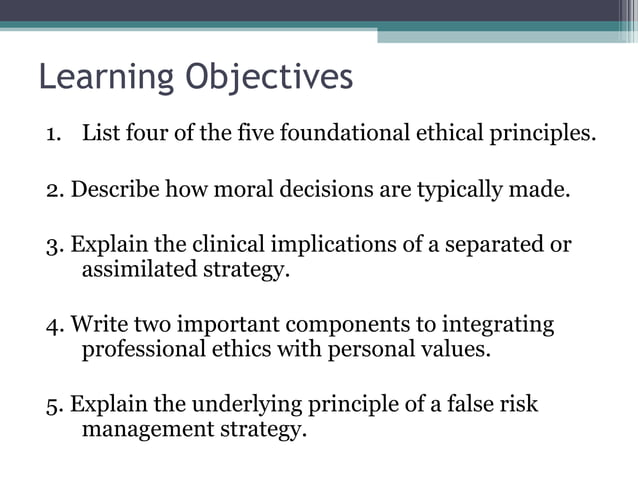 Learning Objectives

1. List four of the five foundational ethical principles.

2. Describe how moral decisions are typically made.

3. Explain the clinical implications of a separated or assimilated strategy.

4. Write two important components to integrating professional ethics with personal values.

5. Explain the underlying principle of a false risk management strategy.